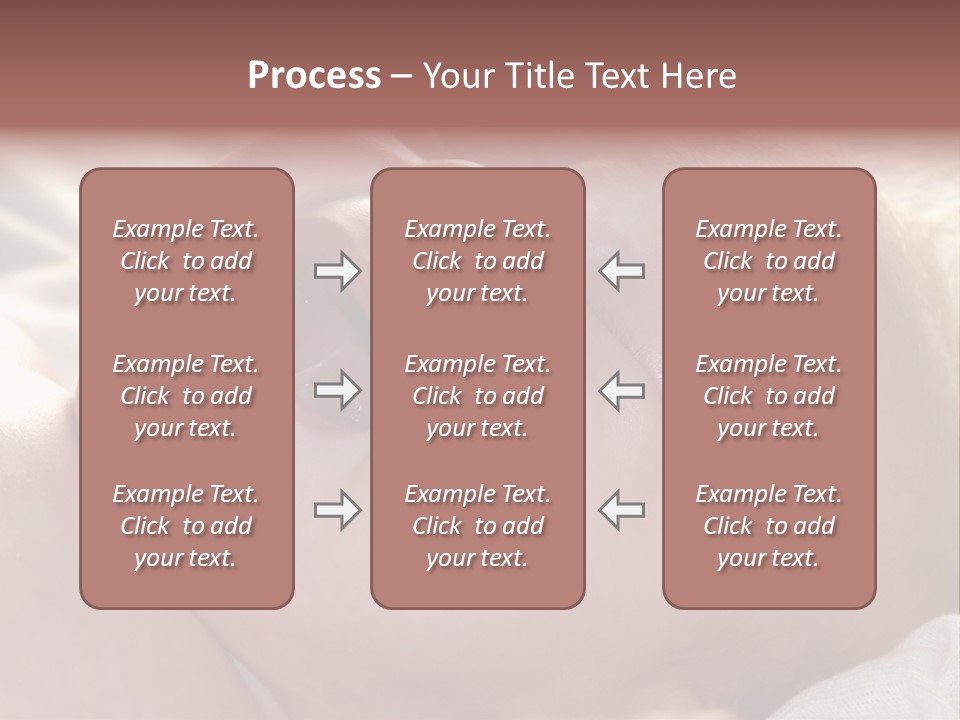 Process – Your Title Text Here

Example Text. Click to add your text.

Example Text. Click to add your text.

Example Text. Click to add your text.

Example Text. Click to add your text.

Example Text. Click to add your text.

Example Text. Click to add your text.

Example Text. Click to add your text.

Example Text. Click to add your text.

Example Text. Click to add your text.